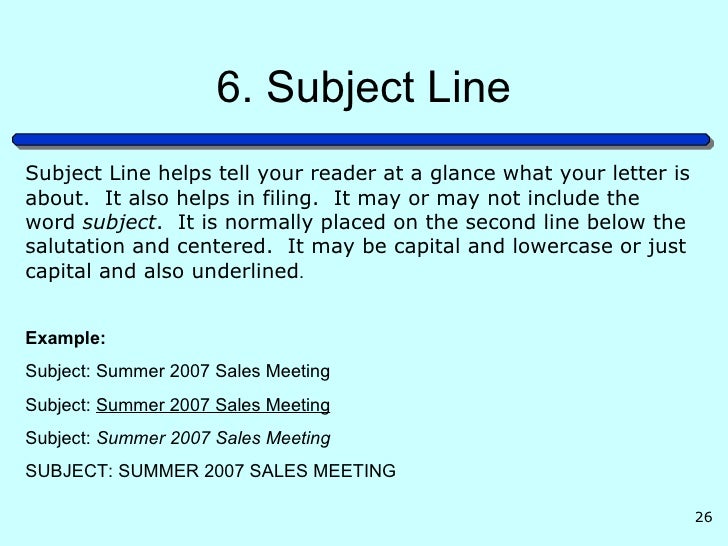 6. Subject Line

Subject Line helps tell your reader at a glance what your letter is about. It also helps in filing. It may or may not include the word subject. It is normally placed on the second line below the salutation and centered. It may be capital and lowercase or just capital and also underlined.

Example:

Subject: Summer 2007 Sales Meeting

Subject: Summer 2007 Sales Meeting

Subject: Summer 2007 Sales Meeting

SUBJECT: SUMMER 2007 SALES MEETING

26